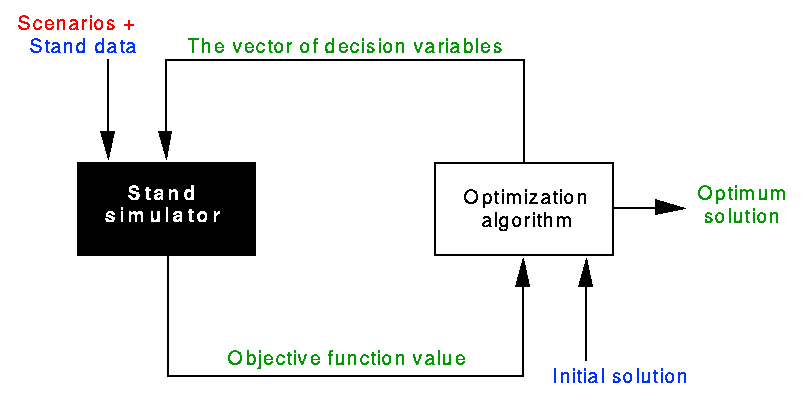 Scenarios +
Stand data

The vector of decision variables

Stand simulator

Optimization algorithm

Optimum solution

Objective function value

Initial solution